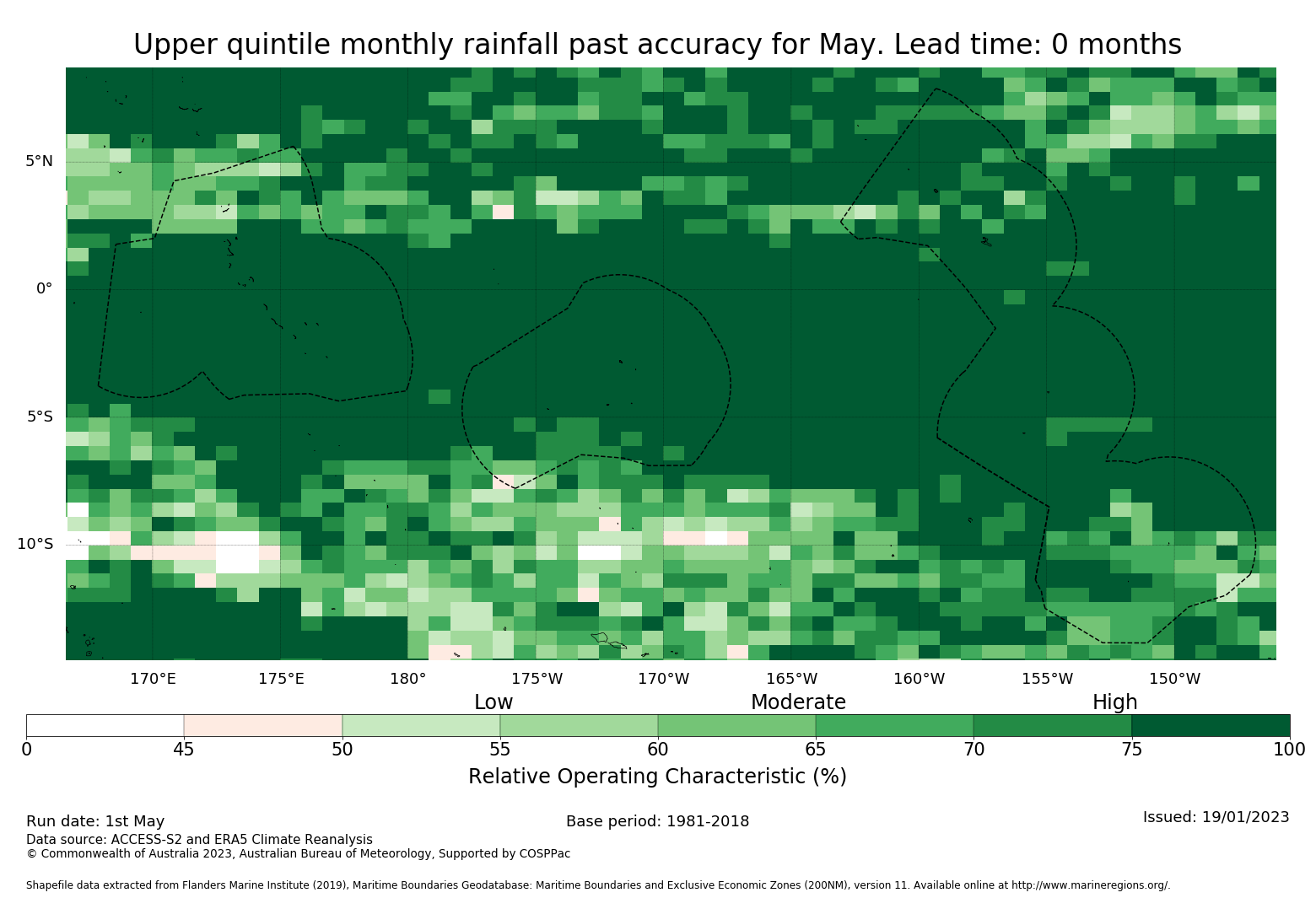 Upper quintile monthly rainfall past accuracy for May. Lead time: 0 months

5°N
0°
5°S
10°S

170°E 175°E 180° 175°W 170°W 165°W 160°W 155°W 150°W

Low Moderate High

0 45 50 55 60 65 70 75 100

Relative Operating Characteristic (%)

Run date: 1st May
Base period: 1981-2018
Issued: 19/01/2023
Data source: ACCESS-S2 and ERA5 Climate Reanalysis
© Commonwealth of Australia 2023, Australian Bureau of Meteorology, Supported by COSPPac

Shapefile data extracted from Flanders Marine Institute (2019), Maritime Boundaries Geodatabase: Maritime Boundaries and Exclusive Economic Zones (200NM), version 11. Available online at http://www.marineregions.org/.